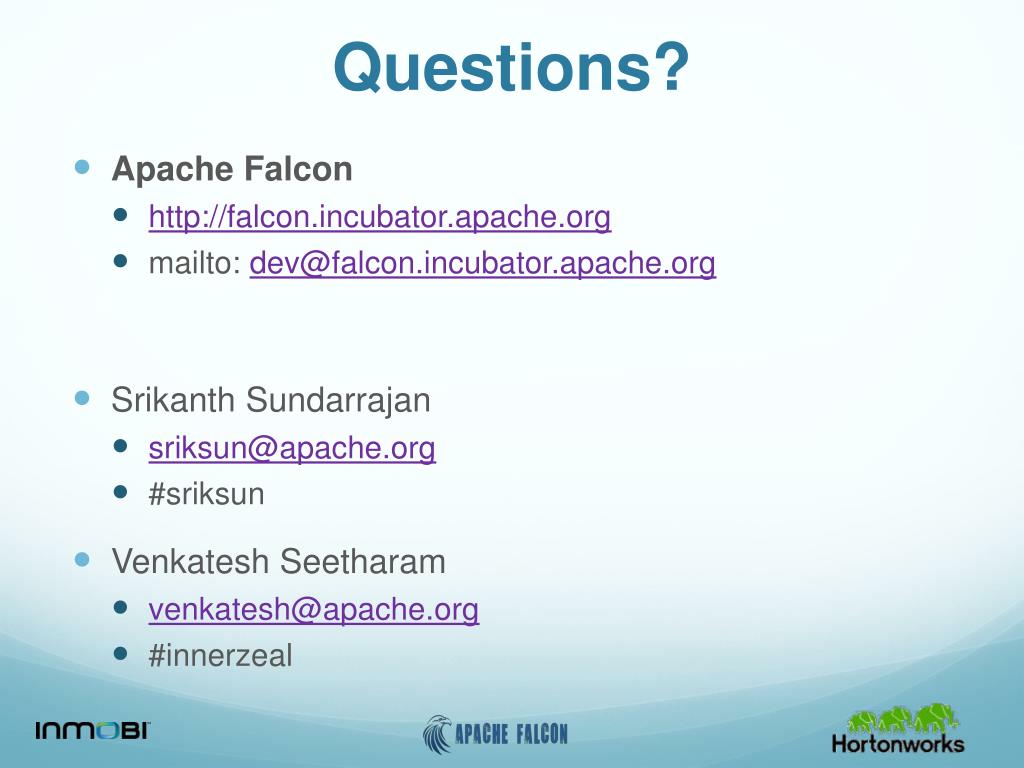 Questions?

- Apache Falcon
  - http://falcon.incubator.apache.org
  - mailto: dev@falcon.incubator.apache.org

- Srikanth Sundarrajan
  - sriksun@apache.org
  - #sriksun

- Venkatesh Seetharam
  - venkatesh@apache.org
  - #innerzeal

INMOBI APACHE FALCON Hortonworks